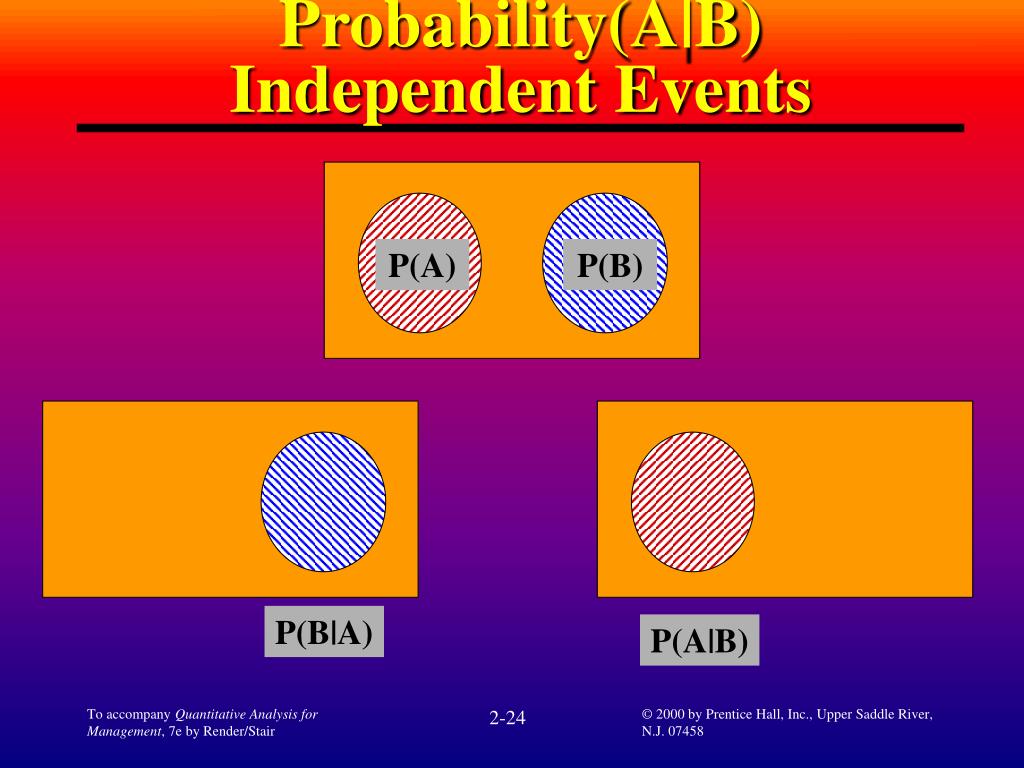 Probability(A|B)
Independent Events

P(A)

P(B)

P(B|A)

P(A|B)

To accompany Quantitative Analysis for Management, 7e by Render/Stair

2-24

© 2000 by Prentice Hall, Inc., Upper Saddle River, N.J. 07458